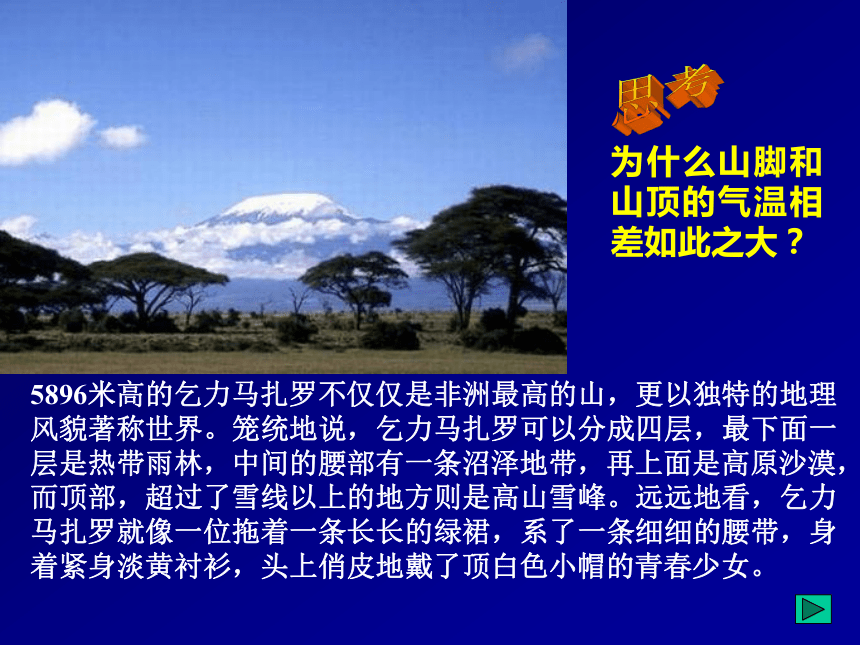 思考

为什么山脚和山顶的气温相差如此之大？

5896米高的乞力马扎罗不仅仅是非洲最高的山，更以独特的地理风貌著称世界。笼统地说，乞力马扎罗可以分成四层，最下面一层是热带雨林，中间的腰部有一条沼泽地带，再上面是高原沙漠，而顶部，超过了雪线以上的地方则是高山雪峰。远远地看，乞力马扎罗就像一位拖着一条长长的绿裙，系了一条细细的腰带，身着紧身淡黄衬衫，头上俏皮地戴了顶白色小帽的青春少女。